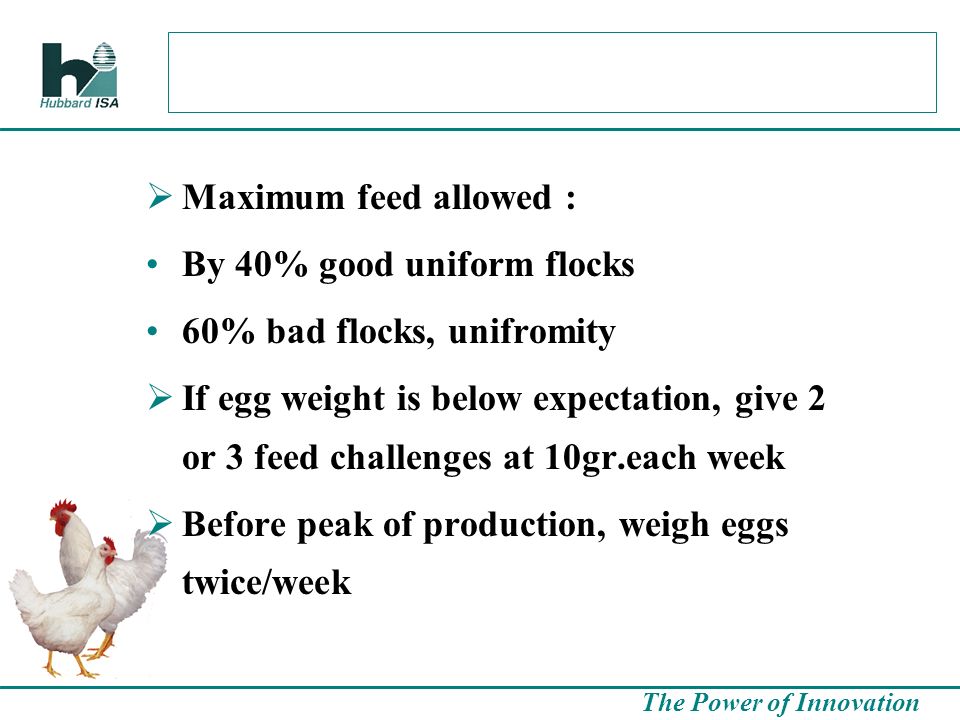 Hubbard ISA

➢ Maximum feed allowed :

• By 40% good uniform flocks

• 60% bad flocks, unifromity

➢ If egg weight is below expectation, give 2 or 3 feed challenges at 10gr.each week

➢ Before peak of production, weigh eggs twice/week

The Power of Innovation